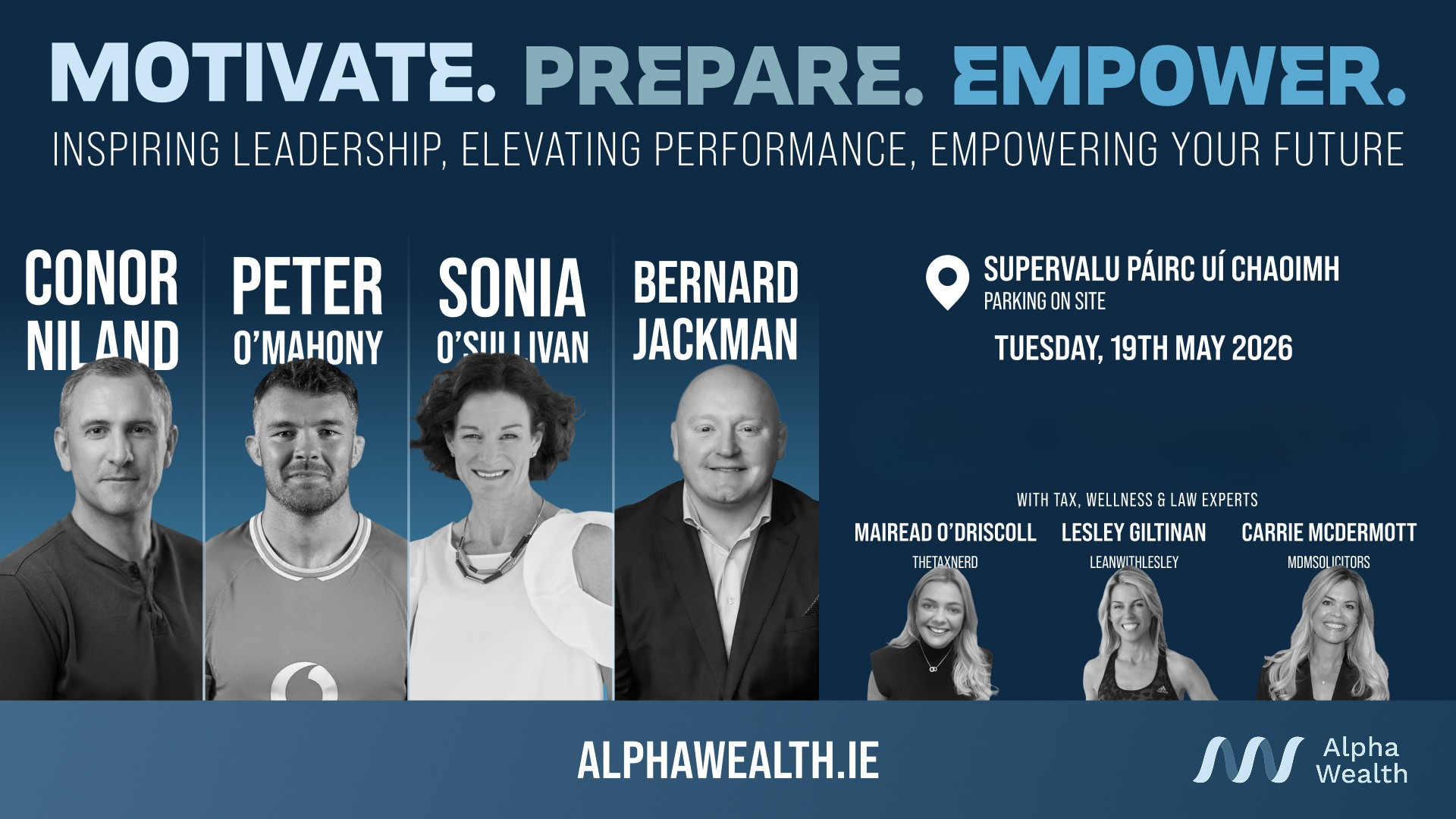 MOTIVATE. PREPARE. EMPOWER.
INSPIRING LEADERSHIP, ELEVATING PERFORMANCE, EMPOWERING YOUR FUTURE

CONOR NILAND

PETER O'MAHONY

SONIA O'SULLIVAN

BERNARD JACKMAN

SUPERVALU PÁIRC UÍ CHAOIMH
PARKING ON SITE
TUESDAY, 19TH MAY 2026

WITH TAX, WELLNESS & LAW EXPERTS

MAIREAD O'DRISCOLL
THETAXNERD

LESLEY GILTINAN
LEANWITHLESLEY

CARRIE MCDERMOTT
MDMSOLICITORS

ALPHAWEALTH.IE

Alpha Wealth